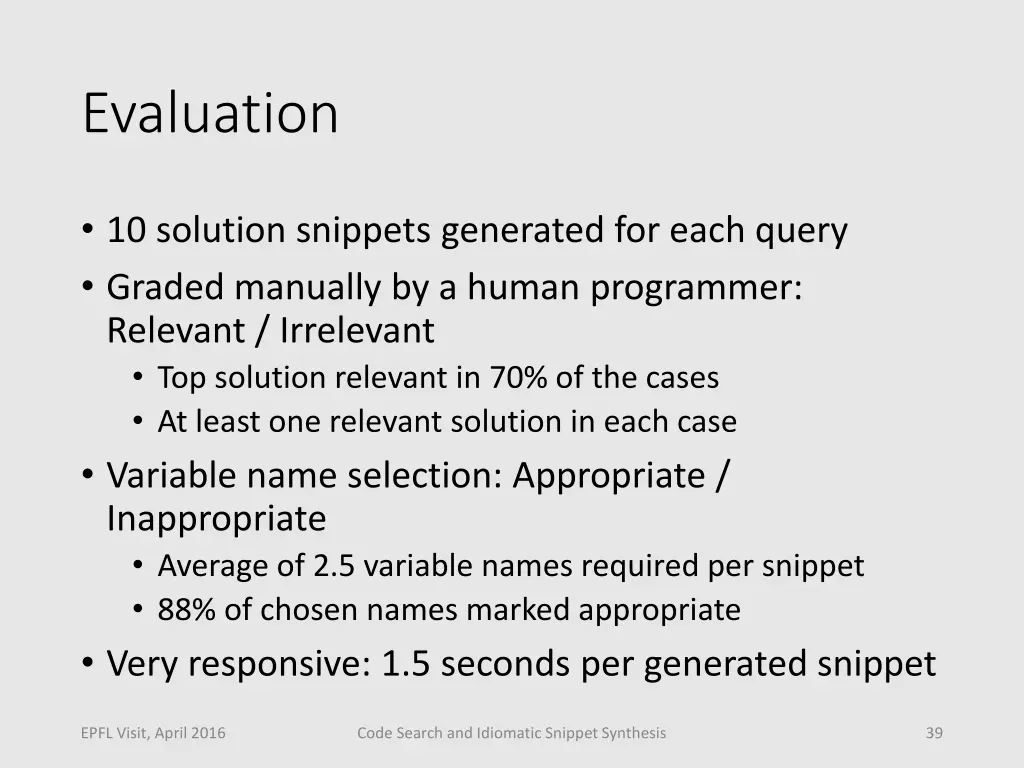 Evaluation

• 10 solution snippets generated for each query
• Graded manually by a human programmer: Relevant / Irrelevant
  • Top solution relevant in 70% of the cases
  • At least one relevant solution in each case
• Variable name selection: Appropriate / Inappropriate
  • Average of 2.5 variable names required per snippet
  • 88% of chosen names marked appropriate
• Very responsive: 1.5 seconds per generated snippet

EPFL Visit, April 2016

Code Search and Idiomatic Snippet Synthesis

39